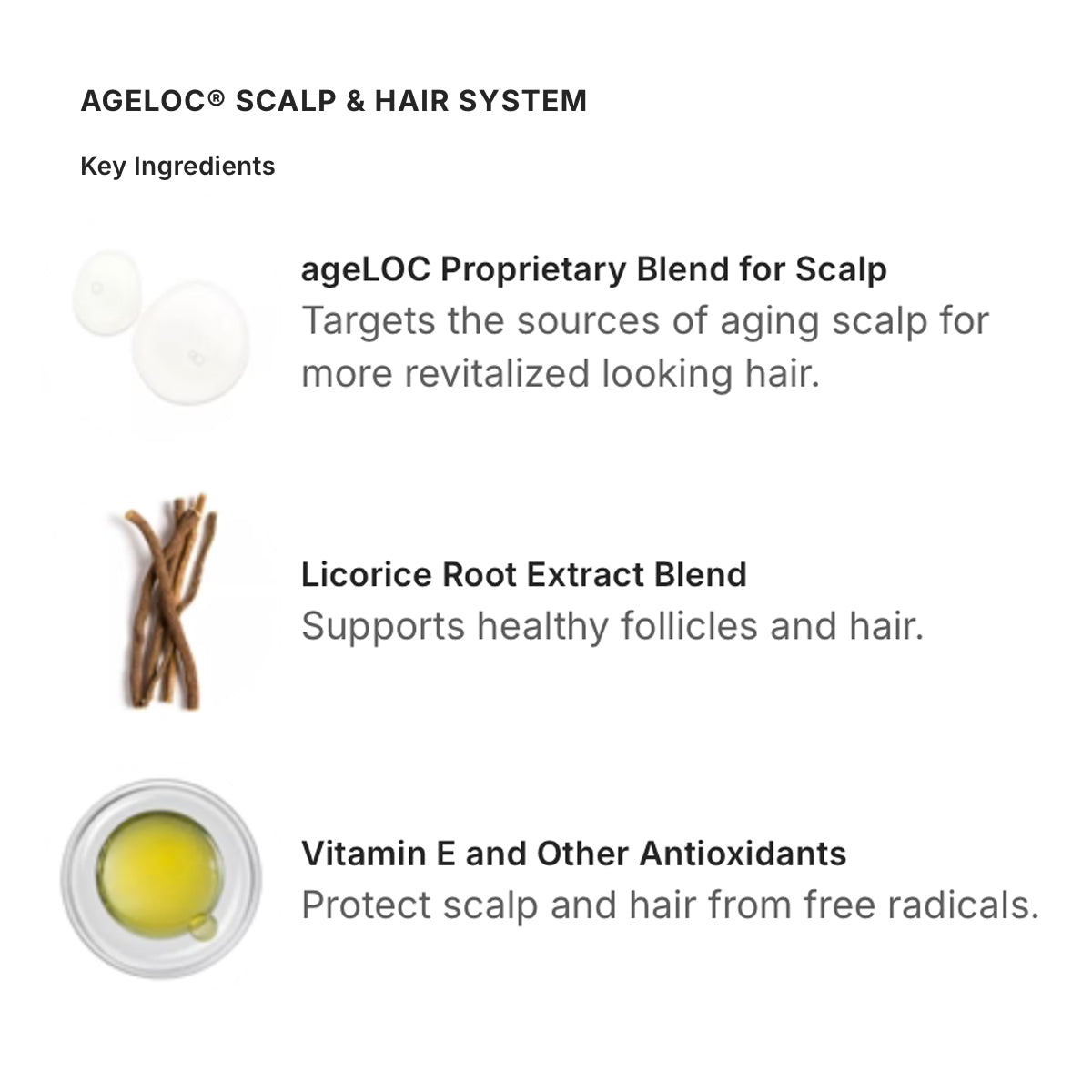 AGELOC® SCALP & HAIR SYSTEM

Key Ingredients

ageLOC Proprietary Blend for Scalp
Targets the sources of aging scalp for more revitalized looking hair.

Licorice Root Extract Blend
Supports healthy follicles and hair.

Vitamin E and Other Antioxidants
Protect scalp and hair from free radicals.